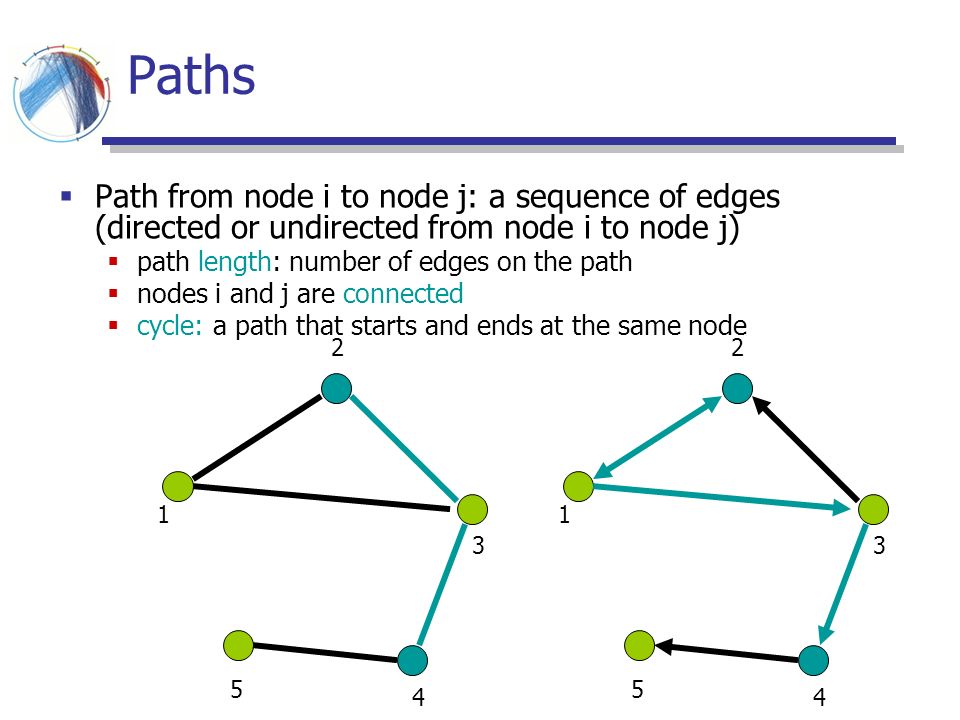 Paths

Path from node i to node j: a sequence of edges (directed or undirected from node i to node j)

path length: number of edges on the path

nodes i and j are connected

cycle: a path that starts and ends at the same node

2
1
3
5
4

2
1
3
5
4